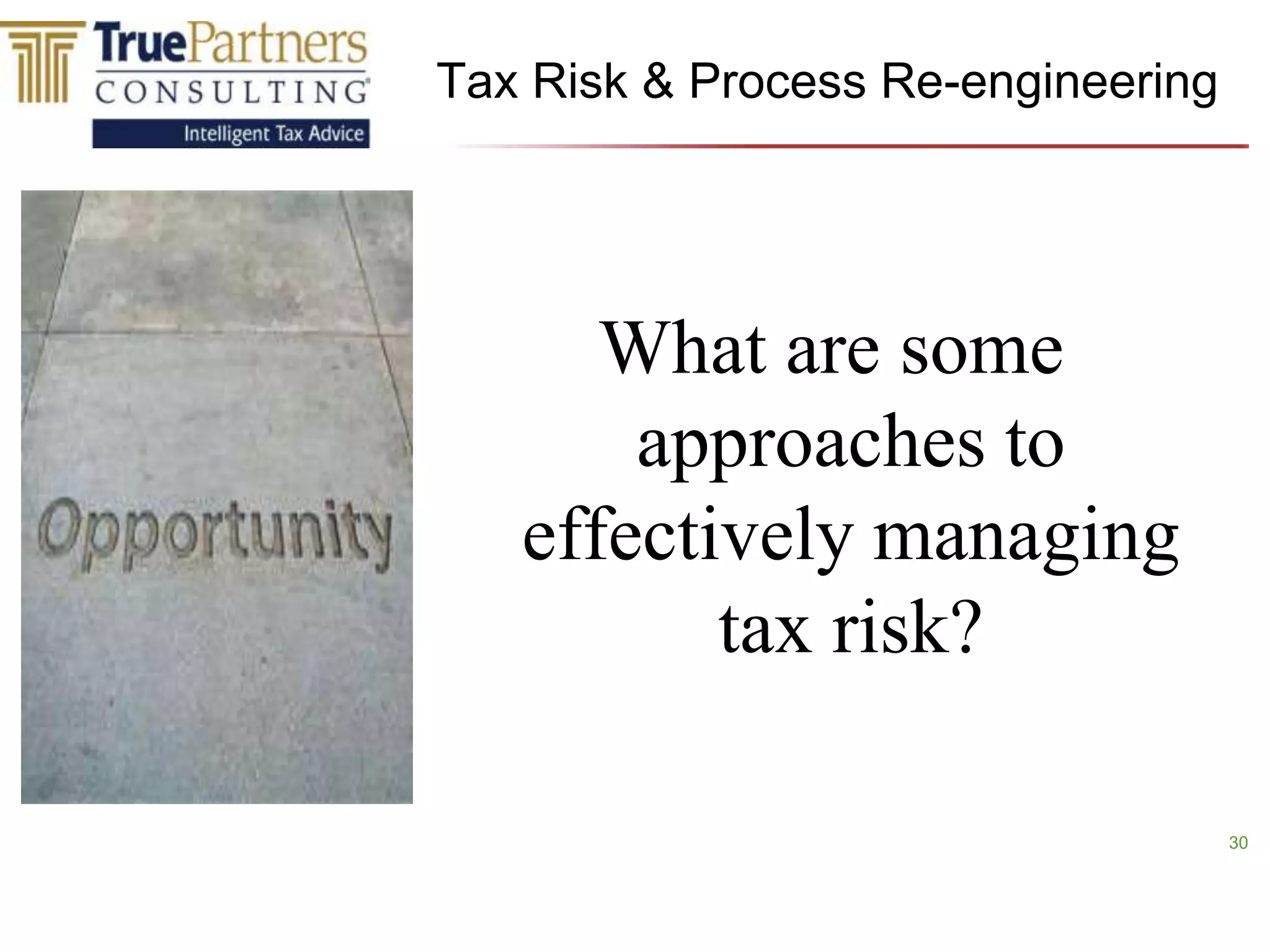 TruePartners CONSULTING
Intelligent Tax Advice

Tax Risk & Process Re-engineering

Opportunity

What are some approaches to effectively managing tax risk?

30